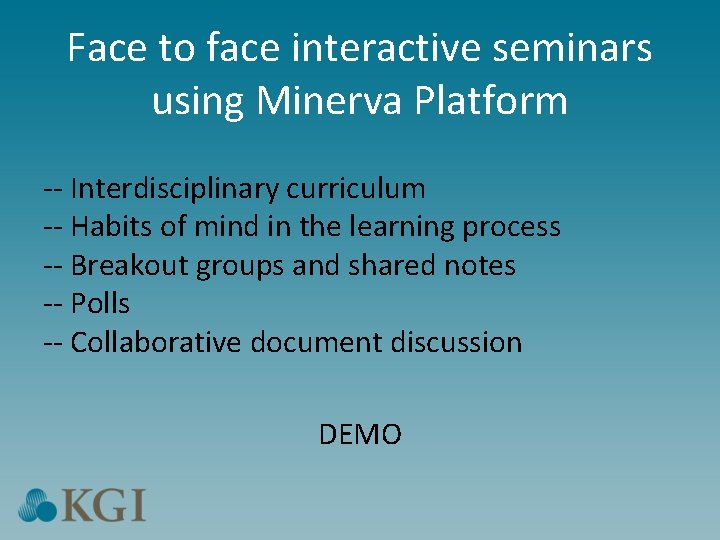 Face to face interactive seminars using Minerva Platform

-- Interdisciplinary curriculum
-- Habits of mind in the learning process
-- Breakout groups and shared notes
-- Polls
-- Collaborative document discussion

DEMO

KGI